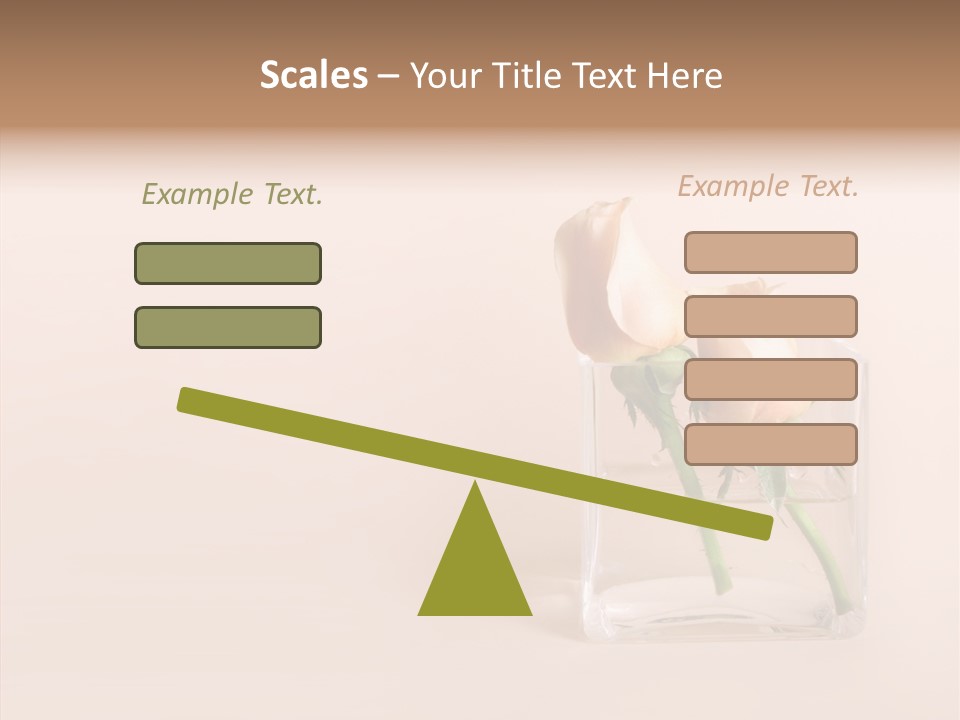 Scales – Your Title Text Here

Example Text.

Example Text.